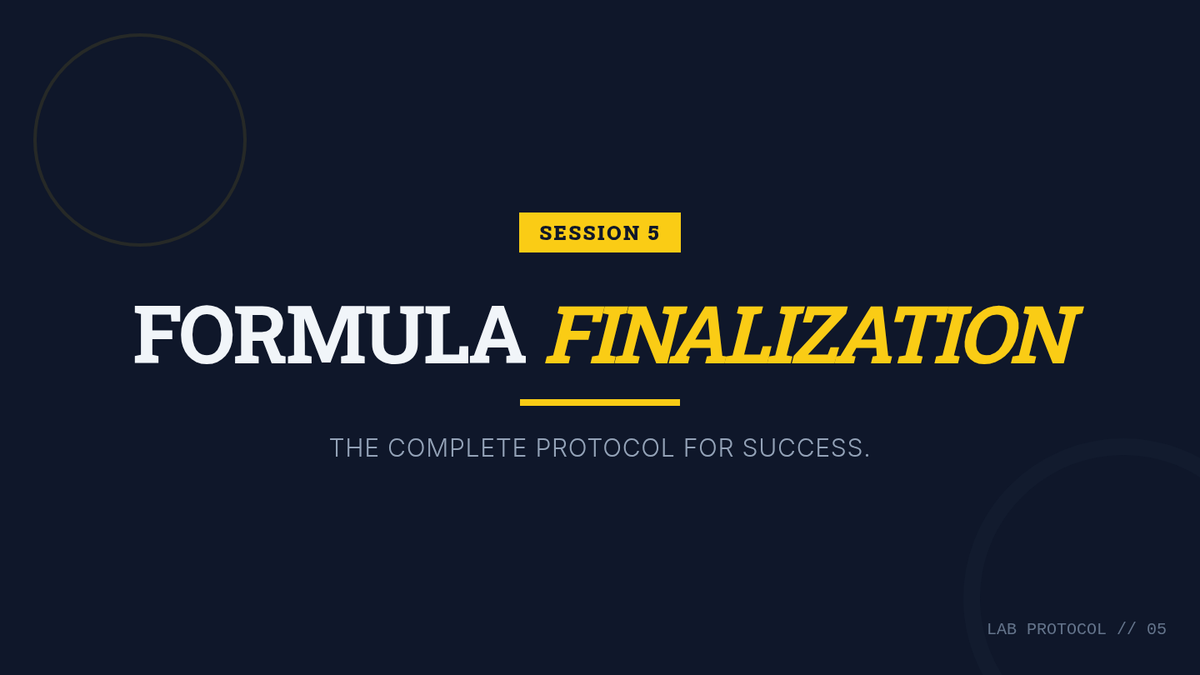 SESSION 5

FORMULA FINALIZATION

THE COMPLETE PROTOCOL FOR SUCCESS.

LAB PROTOCOL // 05